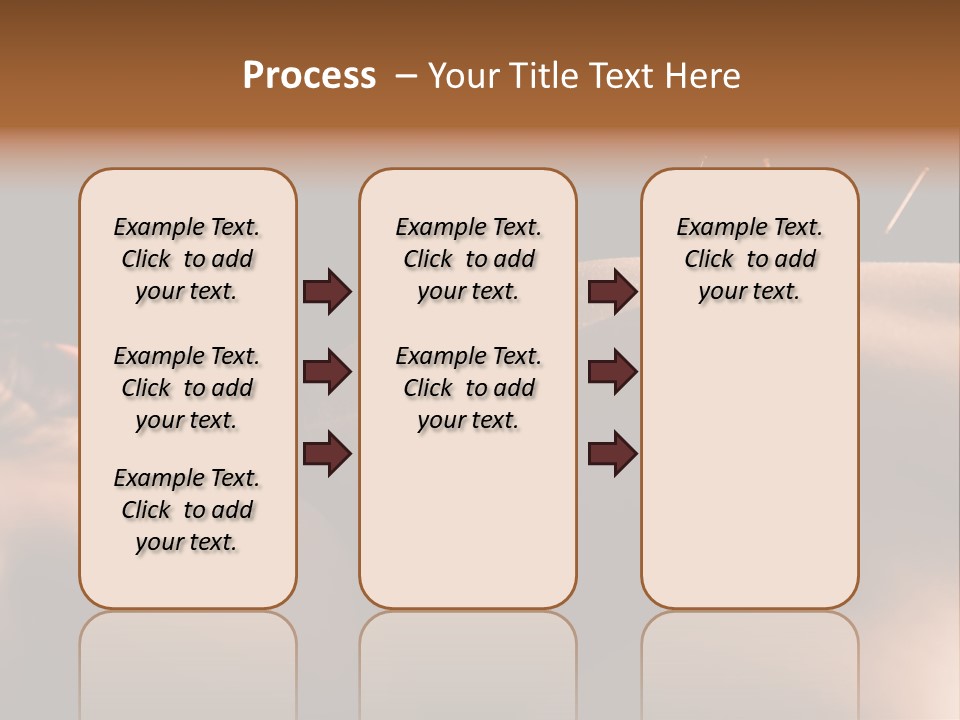 Process – Your Title Text Here

Example Text. Click to add your text.

Example Text. Click to add your text.

Example Text. Click to add your text.

Example Text. Click to add your text.

Example Text. Click to add your text.

Example Text. Click to add your text.